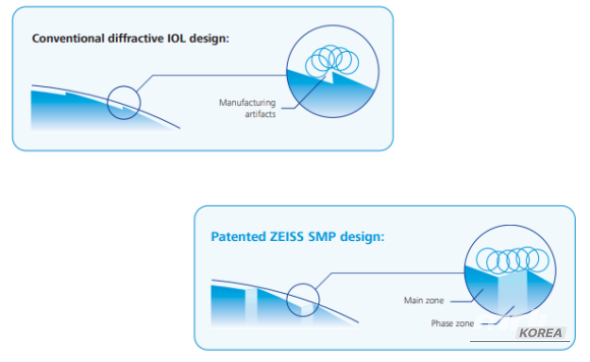 Conventional diffractive IOL design:

Manufacturing artifacts

Patented ZEISS SMP design:

Main zone

Phase zone

KOREA